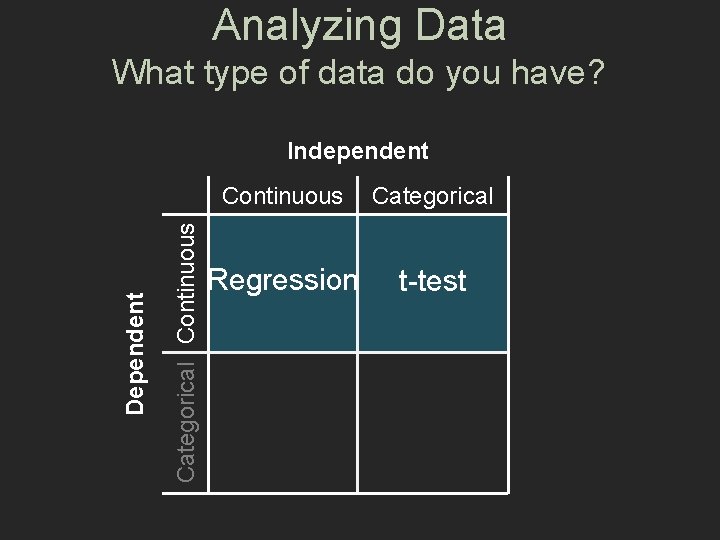 Analyzing Data
What type of data do you have?

Independent

Dependent

| | Continuous | Categorical |
|---|---|---|
| Continuous | Regression | t-test |
| Categorical | | |